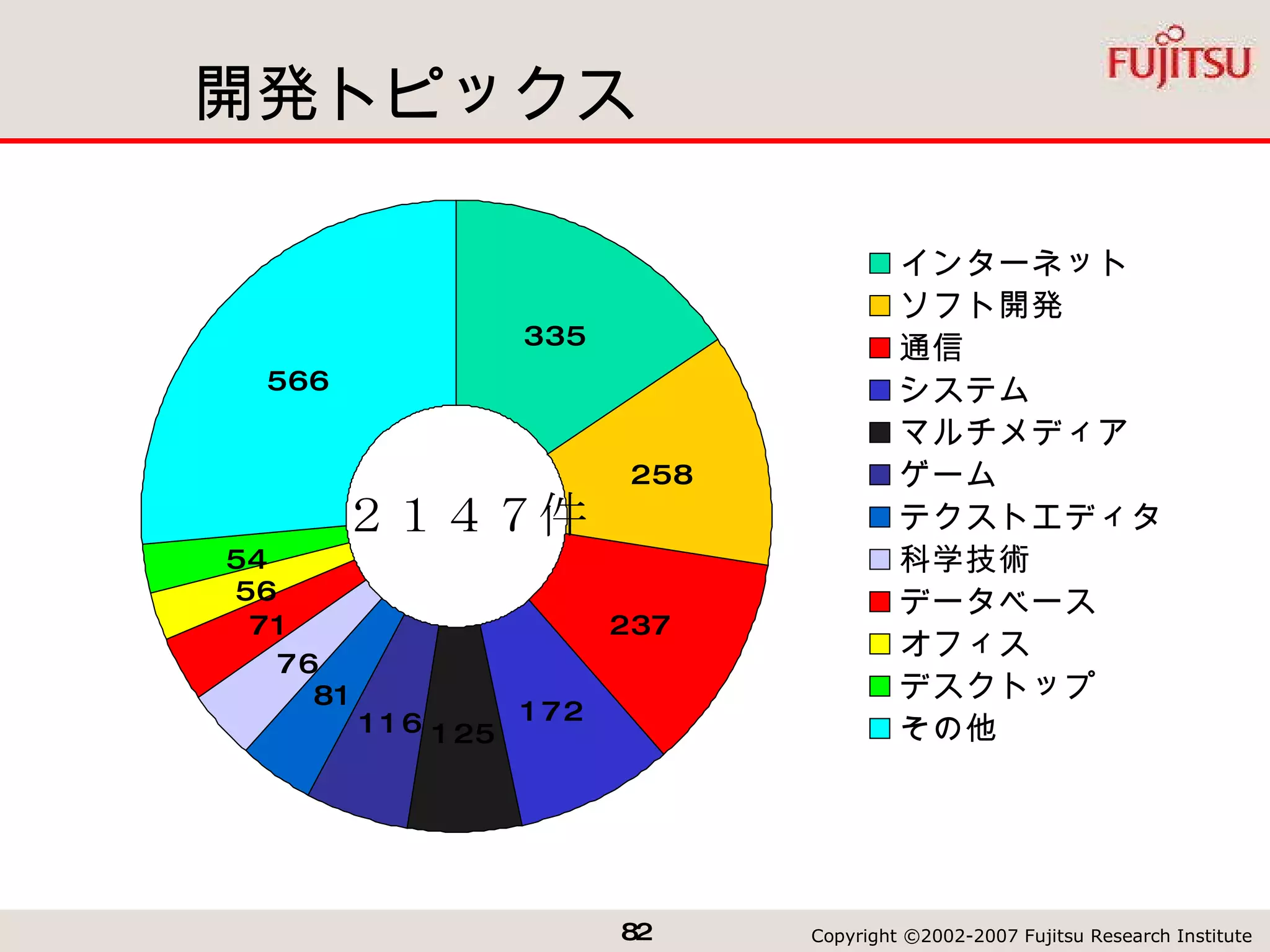 開発トピックス

FUJITSU

335
258
237
172
125
116
81
76
71
56
54
566

２１４７件

インターネット
ソフト開発
通信
システム
マルチメディア
ゲーム
テクストエディタ
科学技術
データベース
オフィス
デスクトップ
その他

82

Copyright ©2002-2007 Fujitsu Research Institute